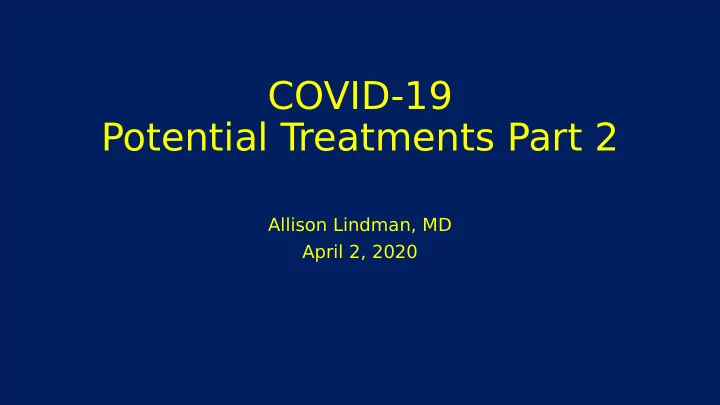 COVID-19
Potential Treatments Part 2

Allison Lindman, MD
April 2, 2020